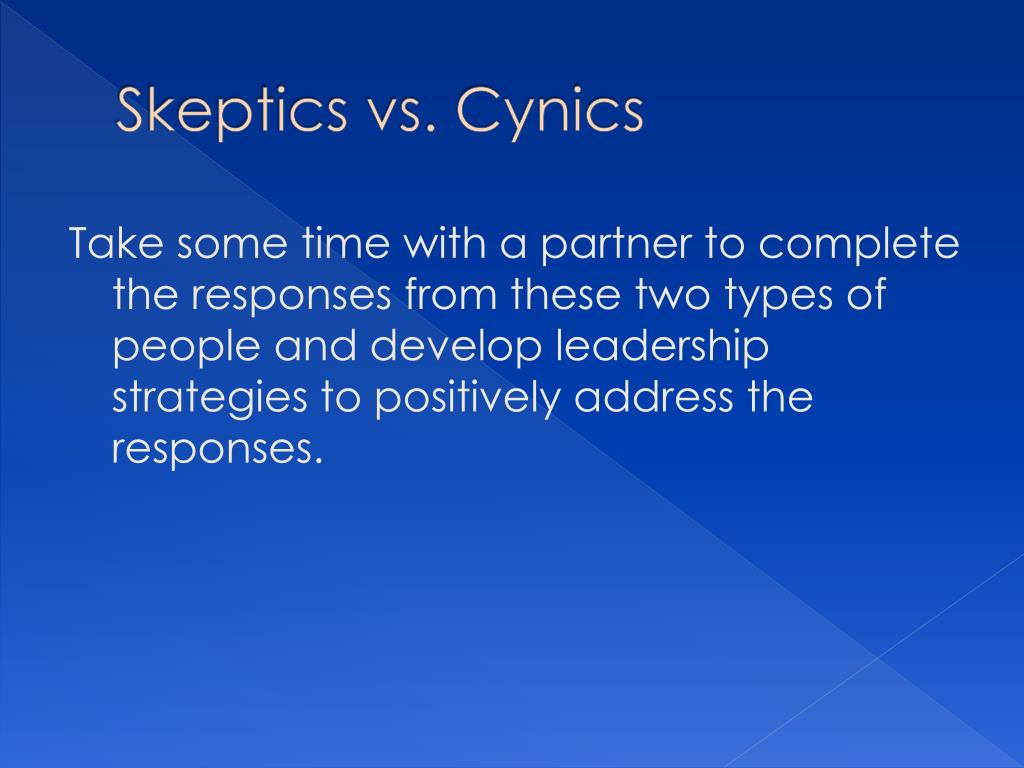 Skeptics vs. Cynics

Take some time with a partner to complete the responses from these two types of people and develop leadership strategies to positively address the responses.